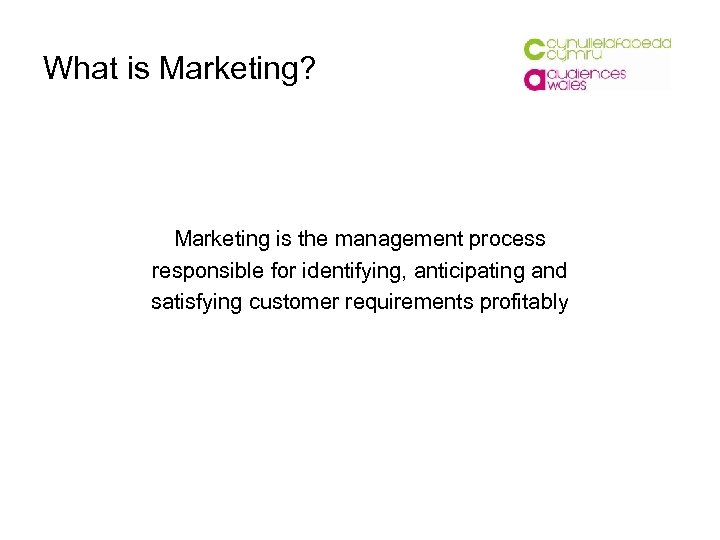 What is Marketing?

cynulleidfaoedd cymru
audiences wales

Marketing is the management process responsible for identifying, anticipating and satisfying customer requirements profitably